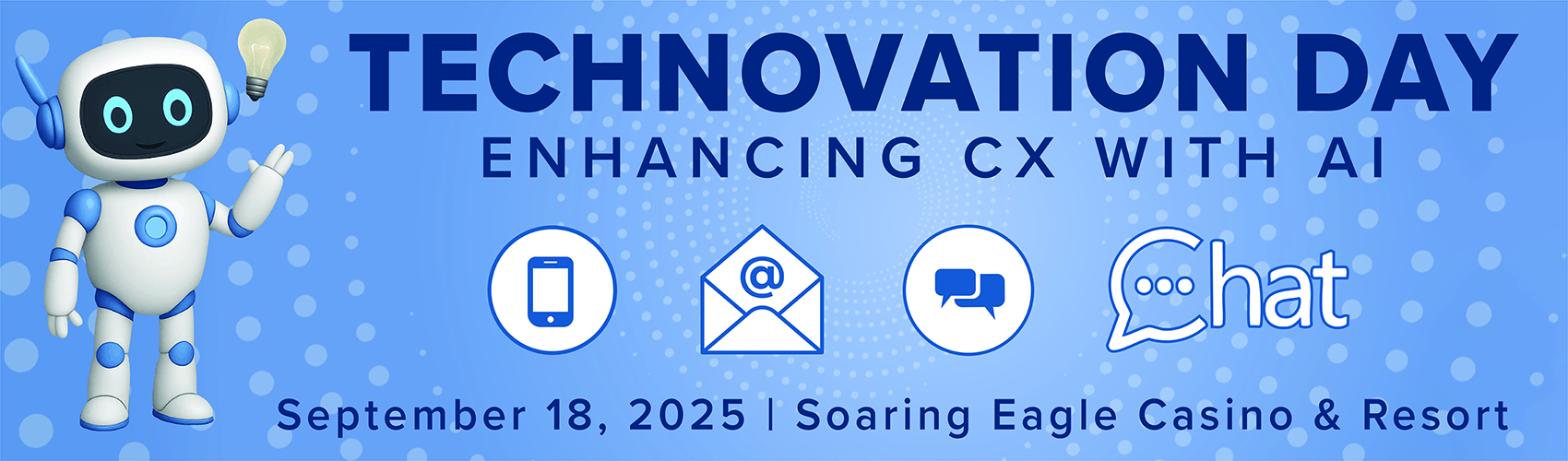 TECHNOVATION DAY
ENHANCING CX WITH AI

@

Chat

September 18, 2025 | Soaring Eagle Casino & Resort